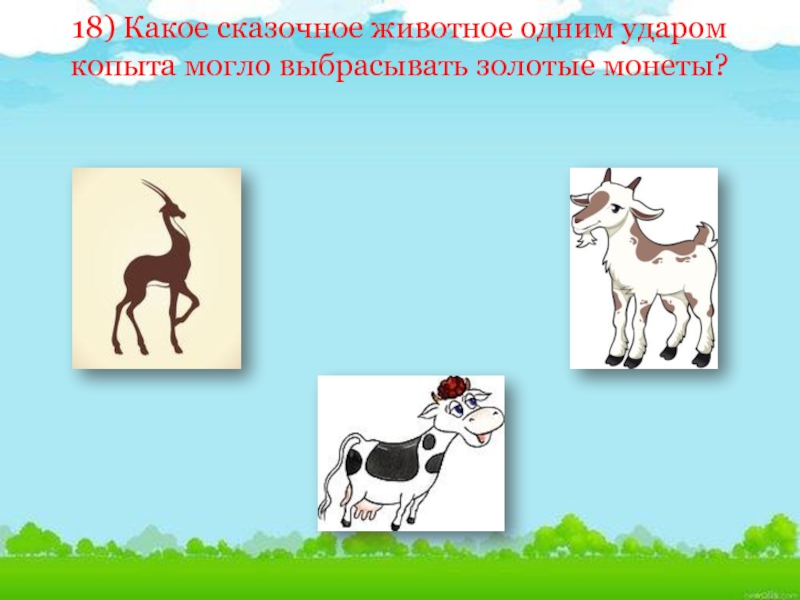 18) Какое сказочное животное одним ударом копыта могло выбрасывать золотые монеты?